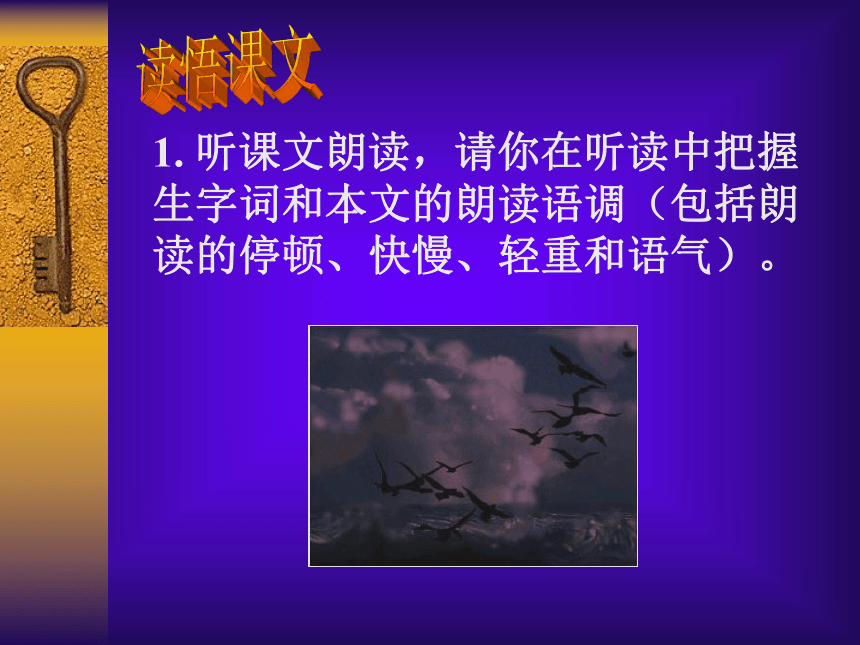 读悟课文

1. 听课文朗读，请你在听读中把握生字词和本文的朗读语调（包括朗读的停顿、快慢、轻重和语气）。